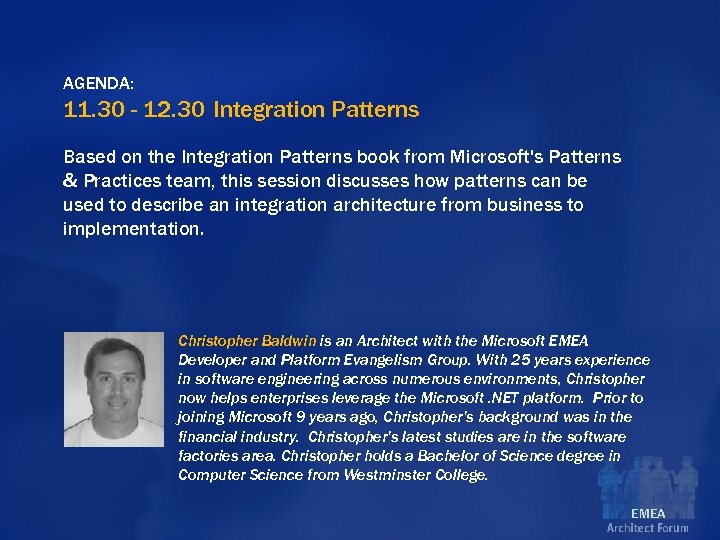 AGENDA:
11.30 - 12.30 Integration Patterns

Based on the Integration Patterns book from Microsoft's Patterns & Practices team, this session discusses how patterns can be used to describe an integration architecture from business to implementation.

Christopher Baldwin is an Architect with the Microsoft EMEA Developer and Platform Evangelism Group. With 25 years experience in software engineering across numerous environments, Christopher now helps enterprises leverage the Microsoft .NET platform. Prior to joining Microsoft 9 years ago, Christopher's background was in the financial industry. Christopher's latest studies are in the software factories area. Christopher holds a Bachelor of Science degree in Computer Science from Westminster College.

EMEA
Architect Forum